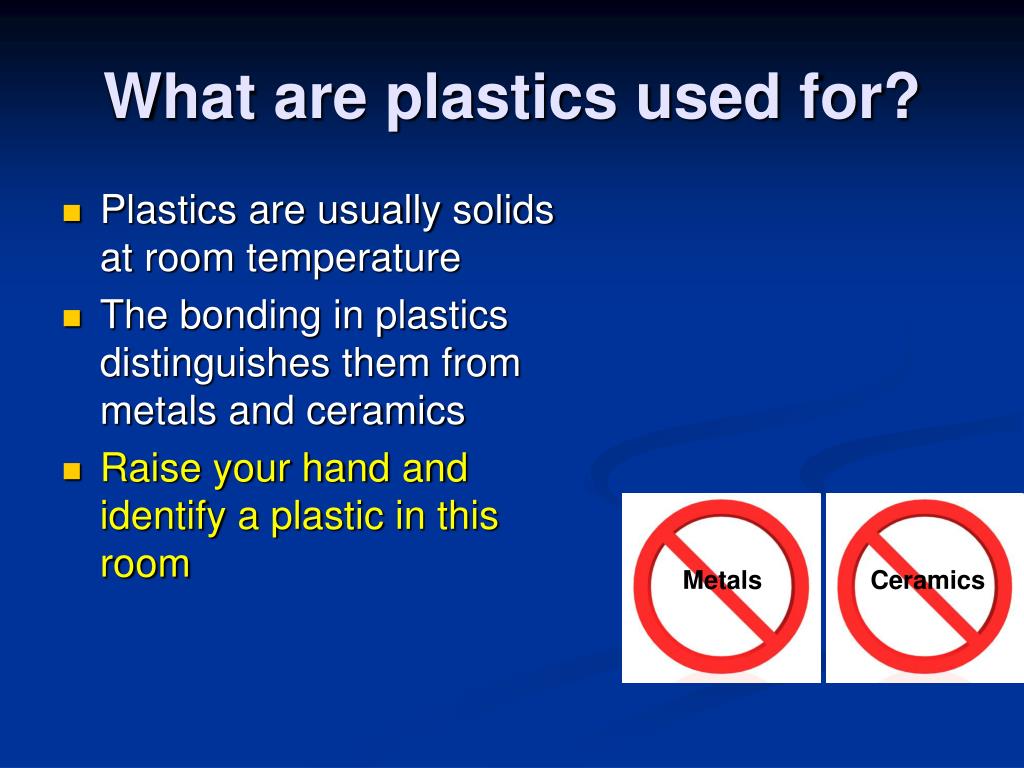 What are plastics used for?

Plastics are usually solids at room temperature

The bonding in plastics distinguishes them from metals and ceramics

Raise your hand and identify a plastic in this room

Metals

Ceramics